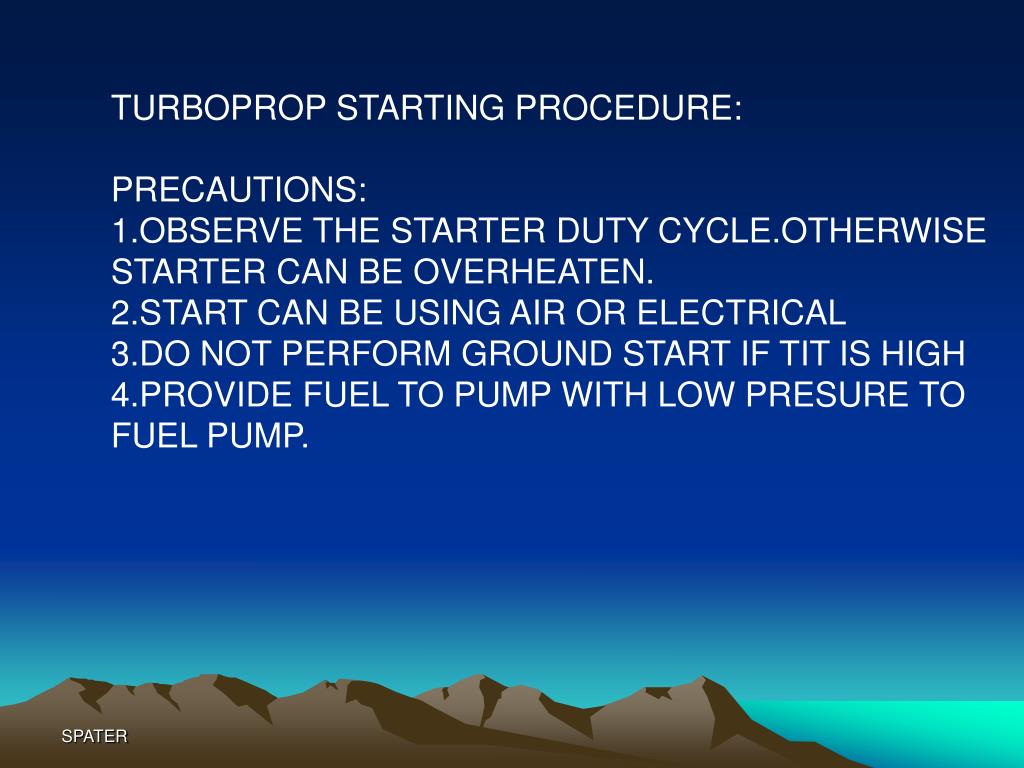 TURBOPROP STARTING PROCEDURE:

PRECAUTIONS:
1.OBSERVE THE STARTER DUTY CYCLE.OTHERWISE STARTER CAN BE OVERHEATEN.
2.START CAN BE USING AIR OR ELECTRICAL
3.DO NOT PERFORM GROUND START IF TIT IS HIGH
4.PROVIDE FUEL TO PUMP WITH LOW PRESURE TO FUEL PUMP.

SPATER